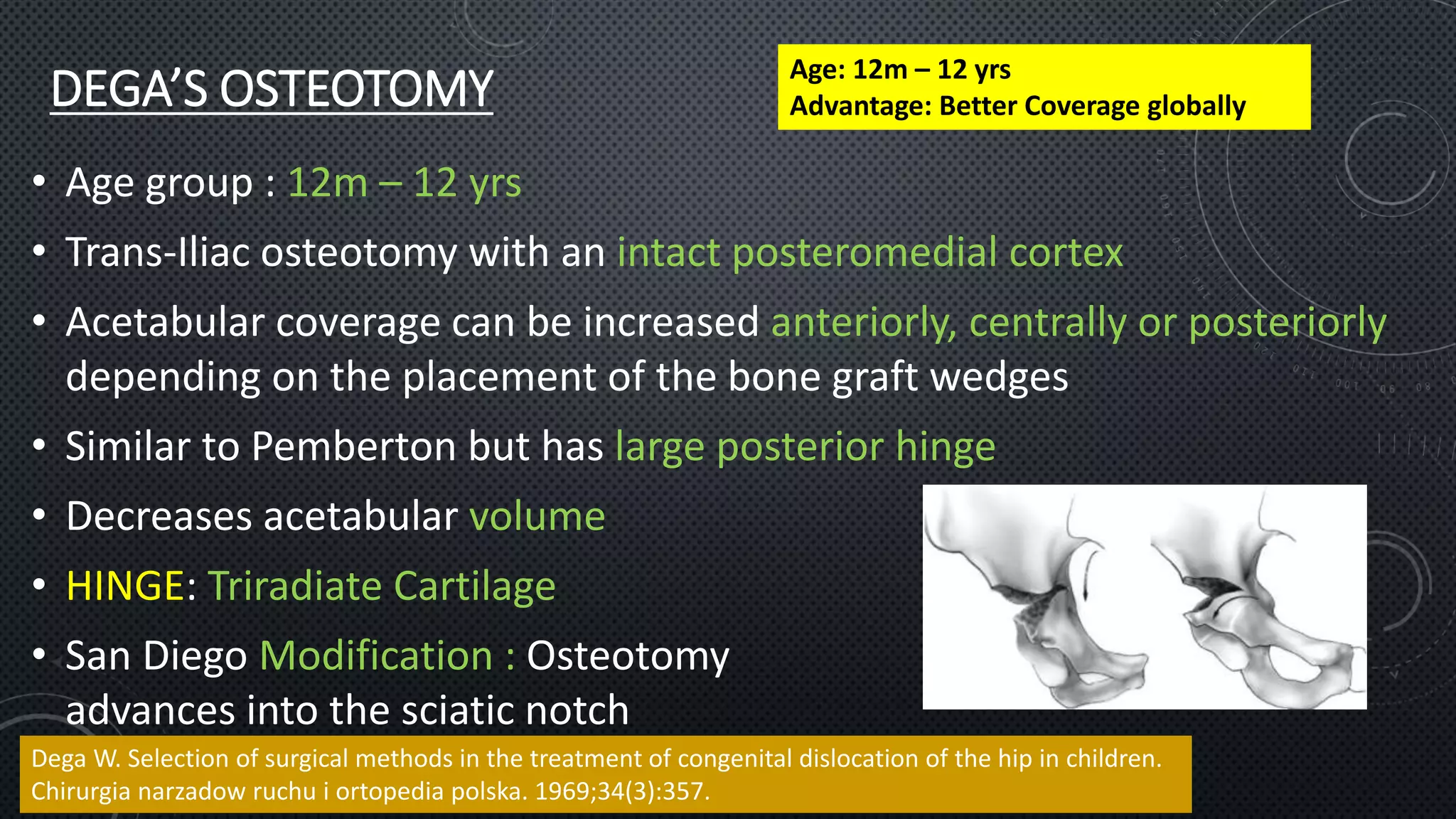 DEGA'S OSTEOTOMY

Age: 12m – 12 yrs
Advantage: Better Coverage globally

• Age group : 12m – 12 yrs
• Trans-Iliac osteotomy with an intact posteromedial cortex
• Acetabular coverage can be increased anteriorly, centrally or posteriorly depending on the placement of the bone graft wedges
• Similar to Pemberton but has large posterior hinge
• Decreases acetabular volume
• HINGE: Triradiate Cartilage
• San Diego Modification : Osteotomy advances into the sciatic notch

Dega W. Selection of surgical methods in the treatment of congenital dislocation of the hip in children. Chirurgia narzadow ruchu i ortopedia polska. 1969;34(3):357.